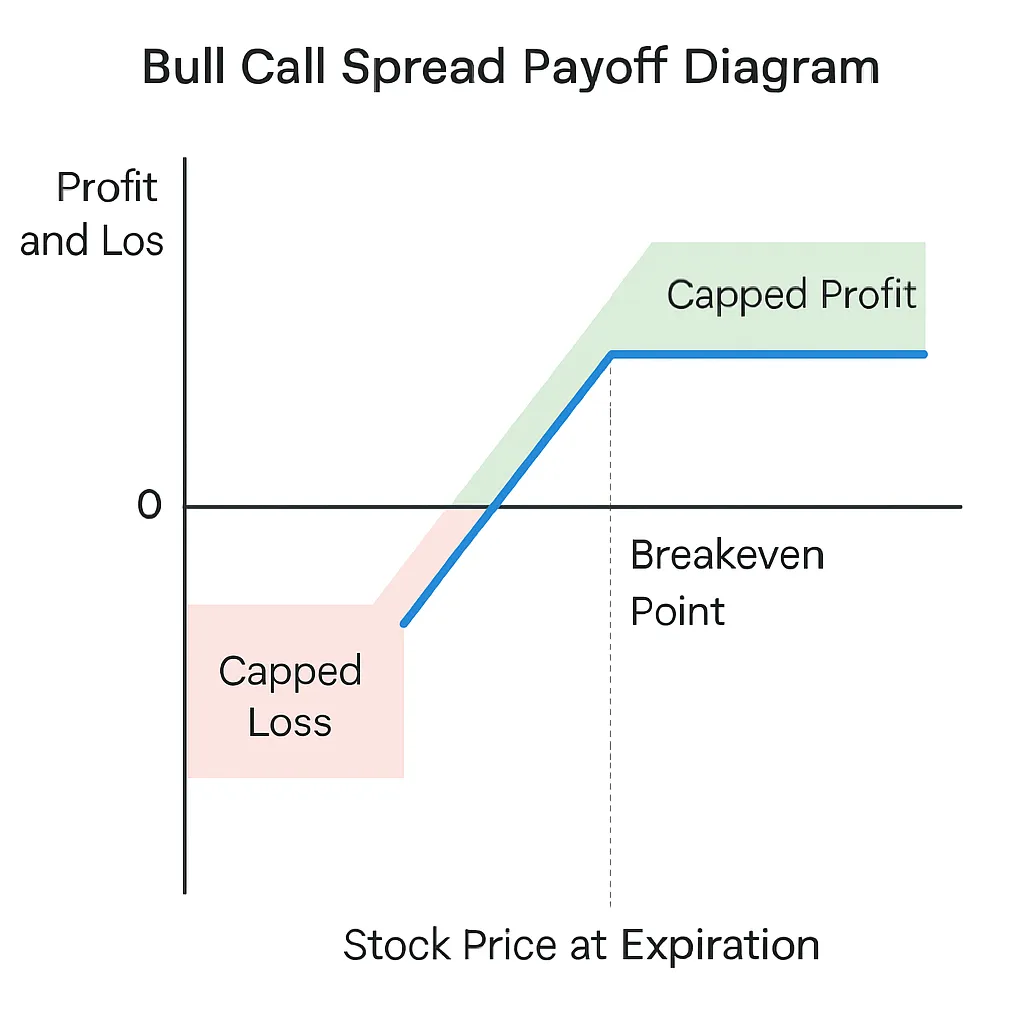 Bull Call Spread Payoff Diagram

Profit and Los

Capped Profit

0

Breakeven Point

Capped Loss

Stock Price at Expiration